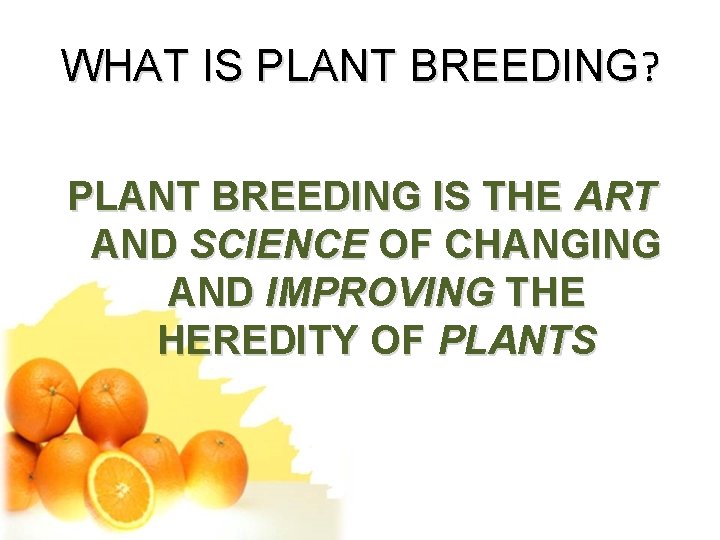 WHAT IS PLANT BREEDING?

PLANT BREEDING IS THE ART AND SCIENCE OF CHANGING AND IMPROVING THE HEREDITY OF PLANTS